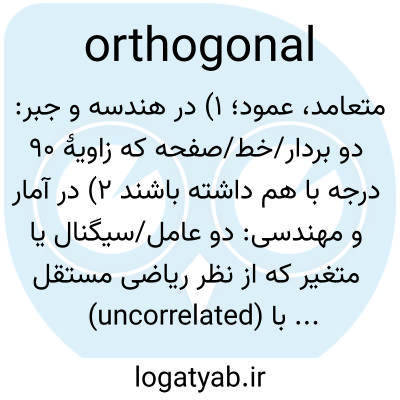 orthogonal

متعامد، عمود؛ ۱) در هندسه و جبر: دو بردار/خط/صفحه که زاویهٔ ۹۰ درجه با هم داشته باشند ۲) در آمار و مهندسی: دو عامل/سیگنال یا متغیر که از نظر ریاضی مستقل (uncorrelated) با ...

logatyab.ir